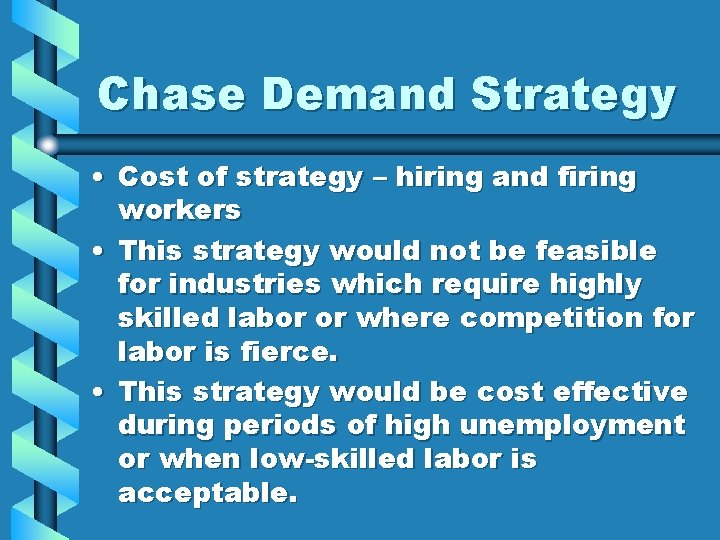 Chase Demand Strategy

• Cost of strategy – hiring and firing workers

• This strategy would not be feasible for industries which require highly skilled labor or where competition for labor is fierce.

• This strategy would be cost effective during periods of high unemployment or when low-skilled labor is acceptable.